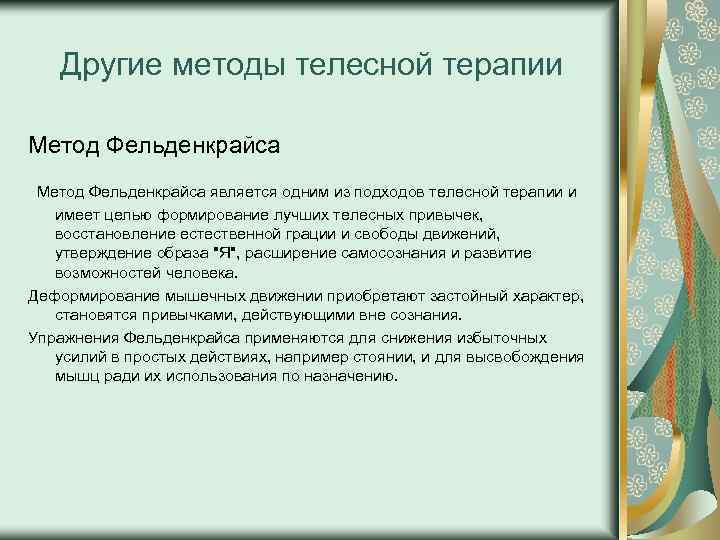 Другие методы телесной терапии

Метод Фельденкрайса

Метод Фельденкрайса является одним из подходов телесной терапии и имеет целью формирование лучших телесных привычек, восстановление естественной грации и свободы движений, утверждение образа "Я", расширение самосознания и развитие возможностей человека.

Деформирование мышечных движении приобретают застойный характер, становятся привычками, действующими вне сознания.

Упражнения Фельденкрайса применяются для снижения избыточных усилий в простых действиях, например стоянии, и для высвобождения мышц ради их использования по назначению.